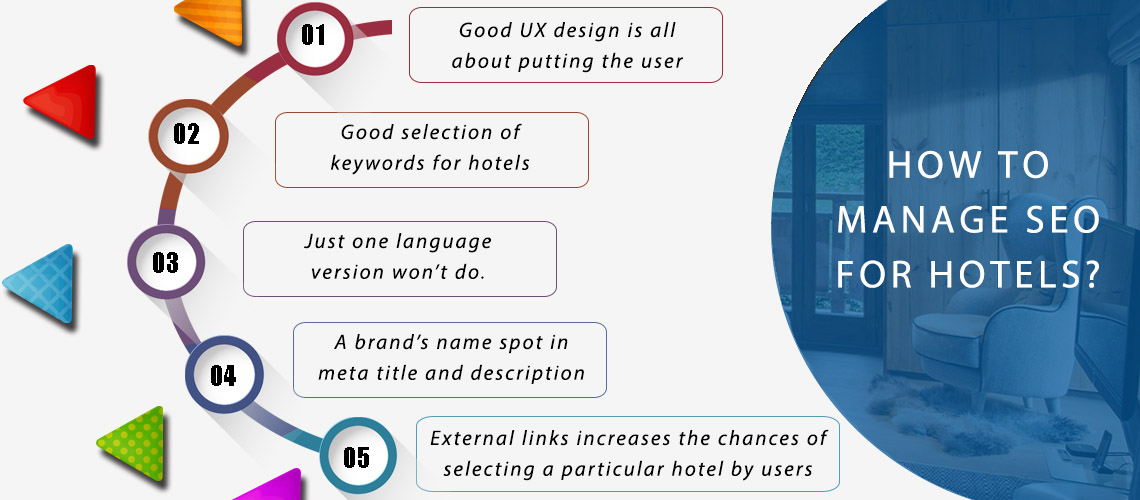 01

Good UX design is all about putting the user

02

Good selection of keywords for hotels

03

Just one language version won't do.

04

A brand's name spot in meta title and description

05

External links increases the chances of selecting a particular hotel by users

HOW TO MANAGE SEO FOR HOTELS?